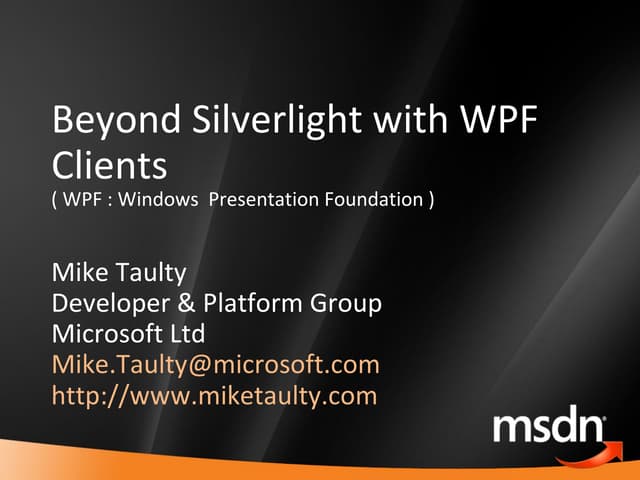 Beyond Silverlight with WPF Clients
( WPF : Windows Presentation Foundation )

Mike Taulty
Developer & Platform Group
Microsoft Ltd
Mike.Taulty@microsoft.com
http://www.miketaulty.com

msdn